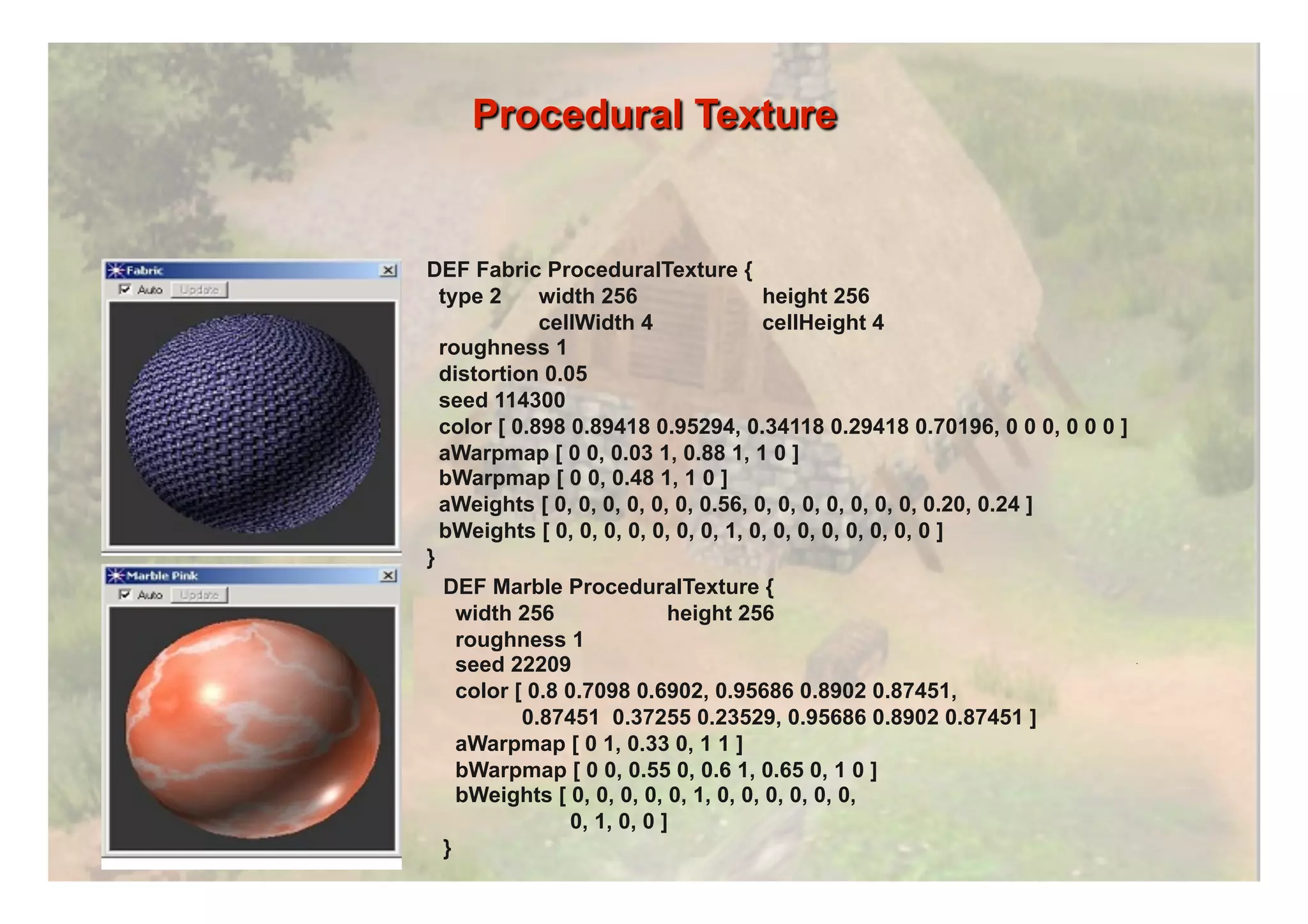 Procedural Texture

Fabric
Auto Update

Marble Pink
Auto Update

DEF Fabric ProceduralTexture {
type 2 width 256 height 256
cellWidth 4 cellHeight 4
roughness 1
distortion 0.05
seed 114300
color [ 0.898 0.89418 0.95294, 0.34118 0.29418 0.70196, 0 0 0, 0 0 0 ]
aWarpmap [ 0 0, 0.03 1, 0.88 1, 1 0 ]
bWarpmap [ 0 0, 0.48 1, 1 0 ]
aWeights [ 0, 0, 0, 0, 0, 0, 0.56, 0, 0, 0, 0, 0, 0, 0, 0.20, 0.24 ]
bWeights [ 0, 0, 0, 0, 0, 0, 0, 1, 0, 0, 0, 0, 0, 0, 0, 0 ]
}

DEF Marble ProceduralTexture {
width 256 height 256
roughness 1
seed 22209
color [ 0.8 0.7098 0.6902, 0.95686 0.8902 0.87451,
0.87451 0.37255 0.23529, 0.95686 0.8902 0.87451 ]
aWarpmap [ 0 1, 0.33 0, 1 1 ]
bWarpmap [ 0 0, 0.55 0, 0.6 1, 0.65 0, 1 0 ]
bWeights [ 0, 0, 0, 0, 0, 1, 0, 0, 0, 0, 0, 0,
0, 1, 0, 0 ]
}